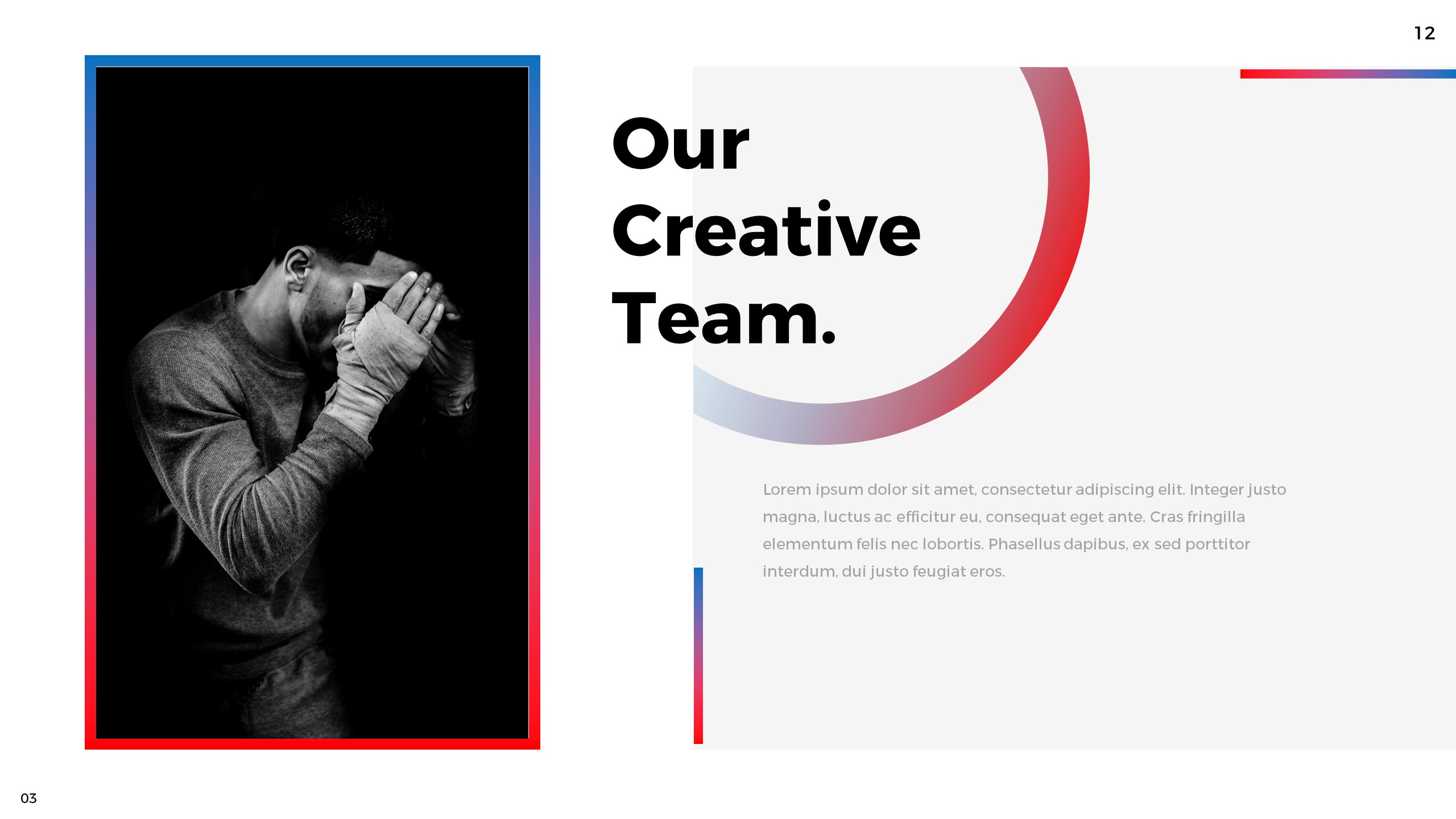 12

Our Creative Team.

Lorem ipsum dolor sit amet, consectetur adipiscing elit. Integer justo magna, luctus ac efficitur eu, consequat eget ante. Cras fringilla elementum felis nec lobortis. Phasellus dapibus, ex sed porttitor interdum, dui justo feugiat eros.

03